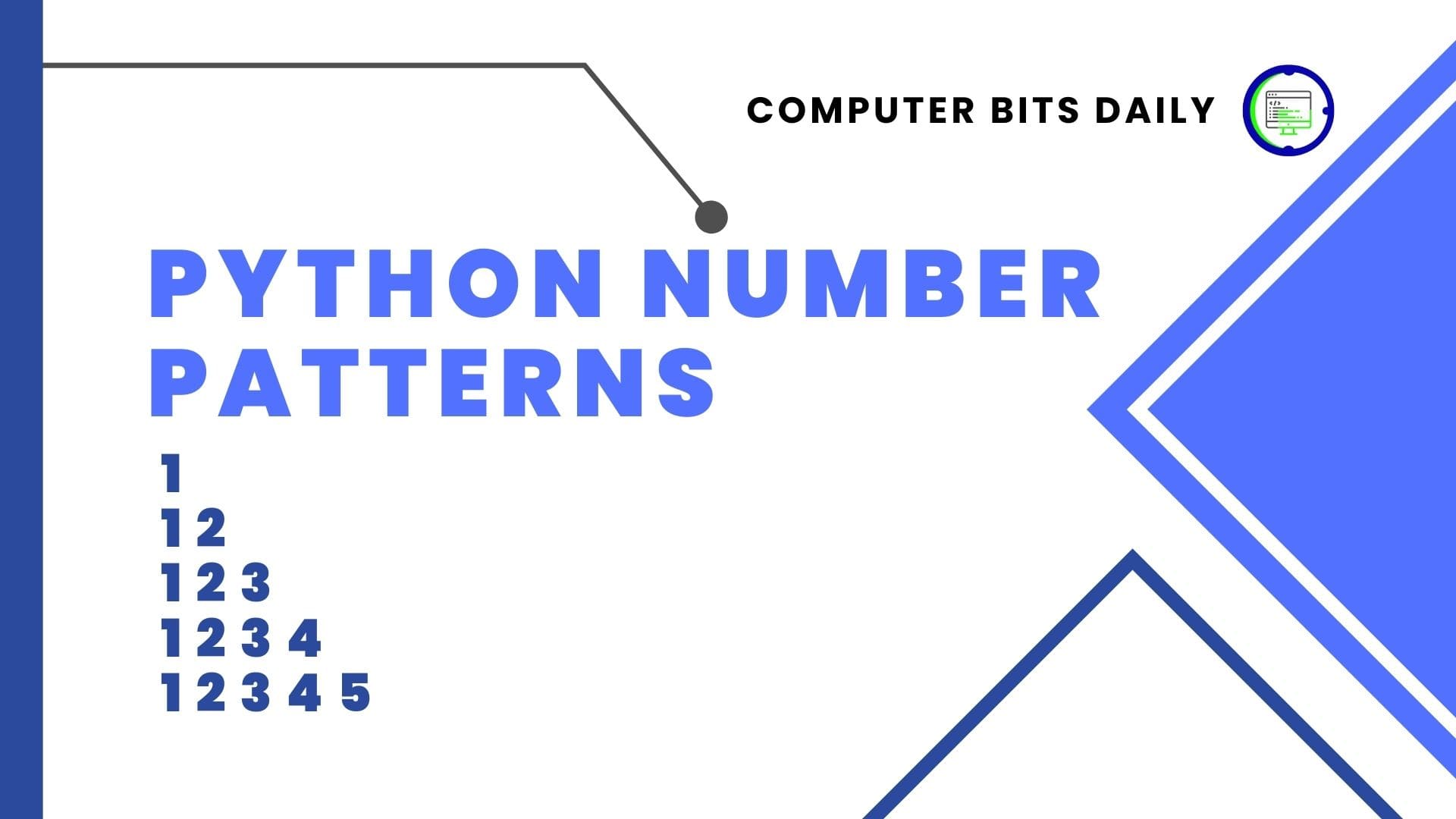 COMPUTER BITS DAILY

PYTHON NUMBER PATTERNS

1
1 2
1 2 3
1 2 3 4
1 2 3 4 5